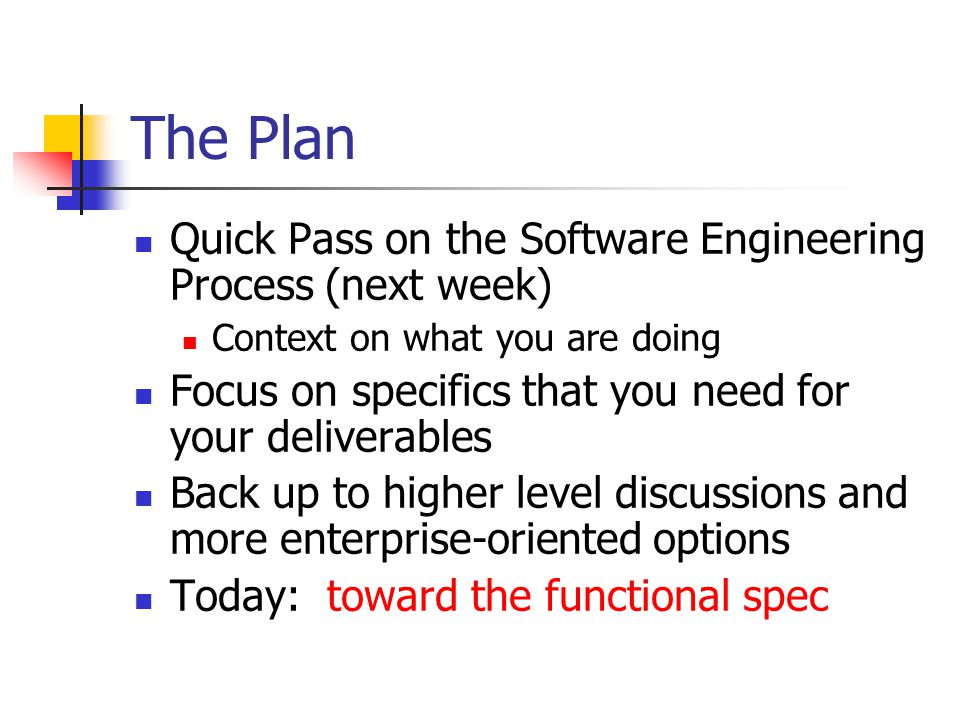 The Plan

- Quick Pass on the Software Engineering Process (next week)
  - Context on what you are doing
- Focus on specifics that you need for your deliverables
- Back up to higher level discussions and more enterprise-oriented options
- Today: toward the functional spec